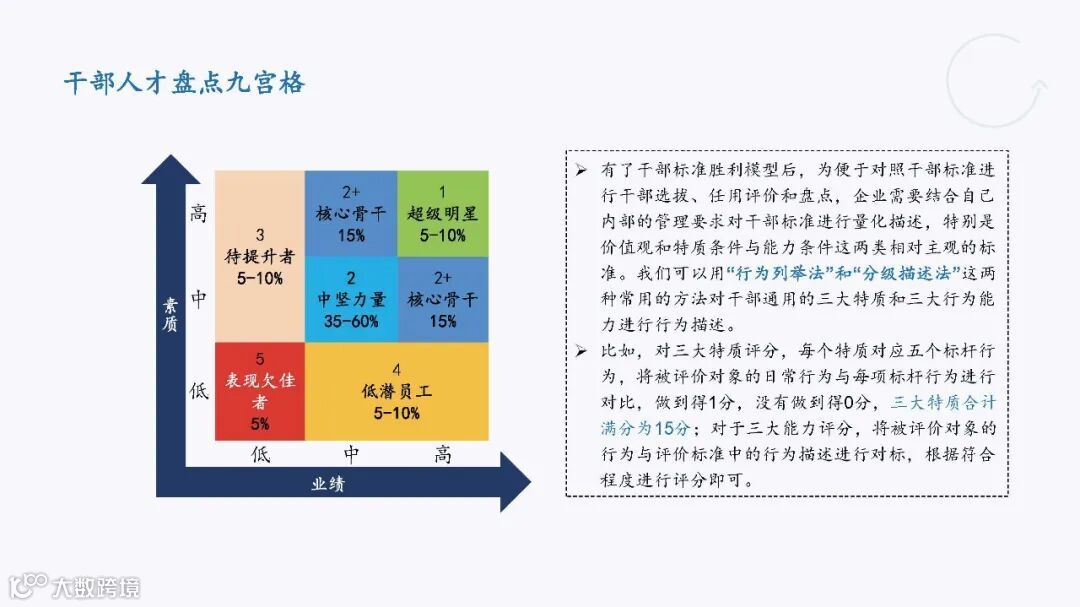 干部人才盘点九宫格

素质

高

中

低

3
待提升者
5-10%

2+
核心骨干
15%

1
超级明星
5-10%

2
中坚力量
35-60%

2+
核心骨干
15%

5
表现欠佳者
5%

4
低潜员工
5-10%

低　中　高

业绩

➢ 有了干部标准胜利模型后，为便于对照干部标准进行干部选拔、任用评价和盘点，企业需要结合自己内部的管理要求对干部标准进行量化描述，特别是价值观和特质条件与能力条件这两类相对主观的标准。我们可以用“行为列举法”和“分级描述法”这两种常用的方法对干部通用的三大特质和三大行为能力进行行为描述。

➢ 比如，对三大特质评分，每个特质对应五个标杆行为，将被评价对象的日常行为与每项标杆行为进行对比，做到得1分，没有做到得0分，三大特质合计满分为15分；对于三大能力评分，将被评价对象的行为与评价标准中的行为描述进行对标，根据符合程度进行评分即可。

大数跨境